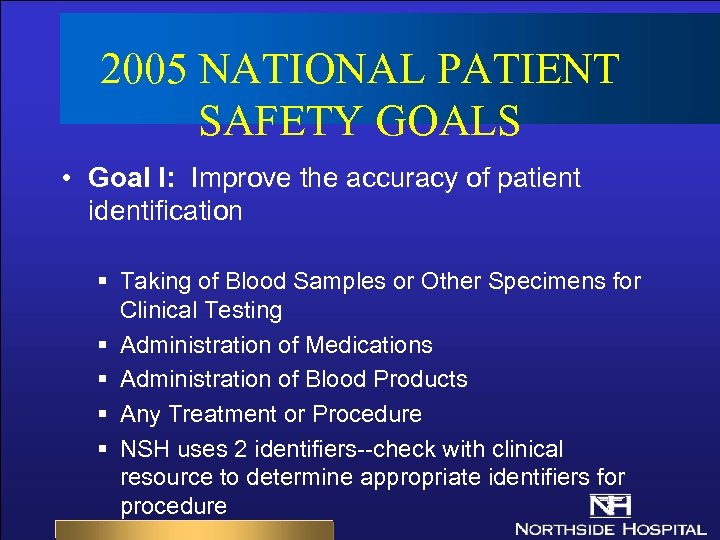 2005 NATIONAL PATIENT SAFETY GOALS

• **Goal I:** Improve the accuracy of patient identification

▪ Taking of Blood Samples or Other Specimens for Clinical Testing
▪ Administration of Medications
▪ Administration of Blood Products
▪ Any Treatment or Procedure
▪ NSH uses 2 identifiers--check with clinical resource to determine appropriate identifiers for procedure

NH
NORTHSIDE HOSPITAL